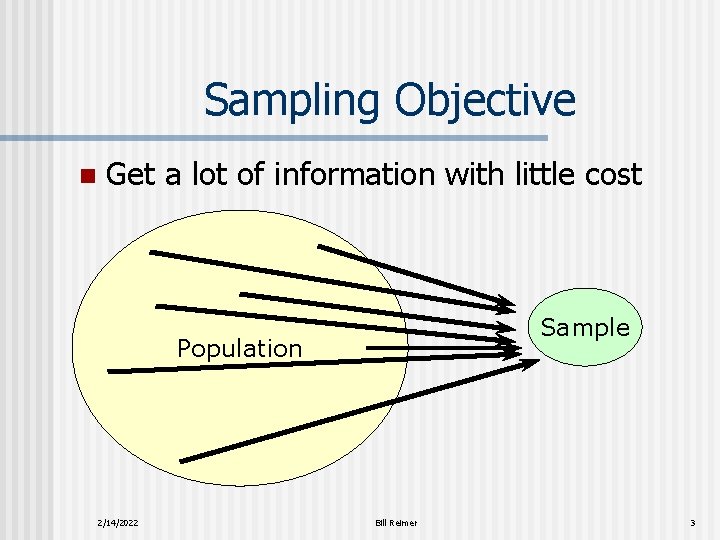 Sampling Objective

Get a lot of information with little cost

Population

Sample

2/14/2022

Bill Reimer

3